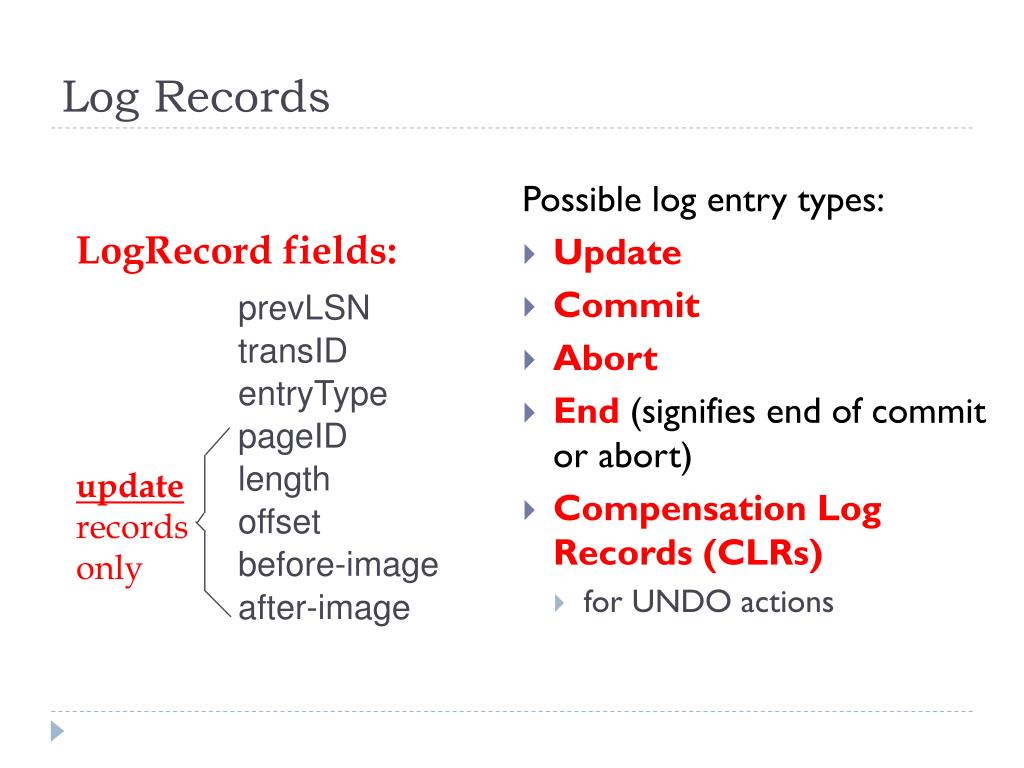 Log Records

LogRecord fields:

prevLSN
transID
entryType
pageID
length
offset
before-image
after-image

update records only

Possible log entry types:

Update
Commit
Abort
End (signifies end of commit or abort)
Compensation Log Records (CLRs)
for UNDO actions